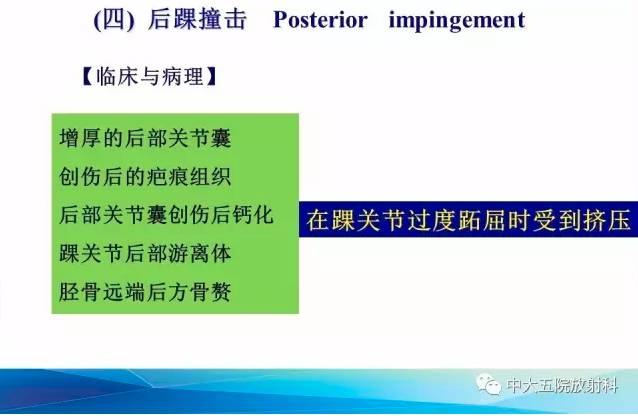 (四) 后踝撞击 Posterior impingement

【临床与病理】

增厚的后部关节囊
创伤后的疤痕组织
后部关节囊创伤后钙化
踝关节后部游离体
胫骨远端后方骨赘

在踝关节过度跖屈时受到挤压

中大五院放射科